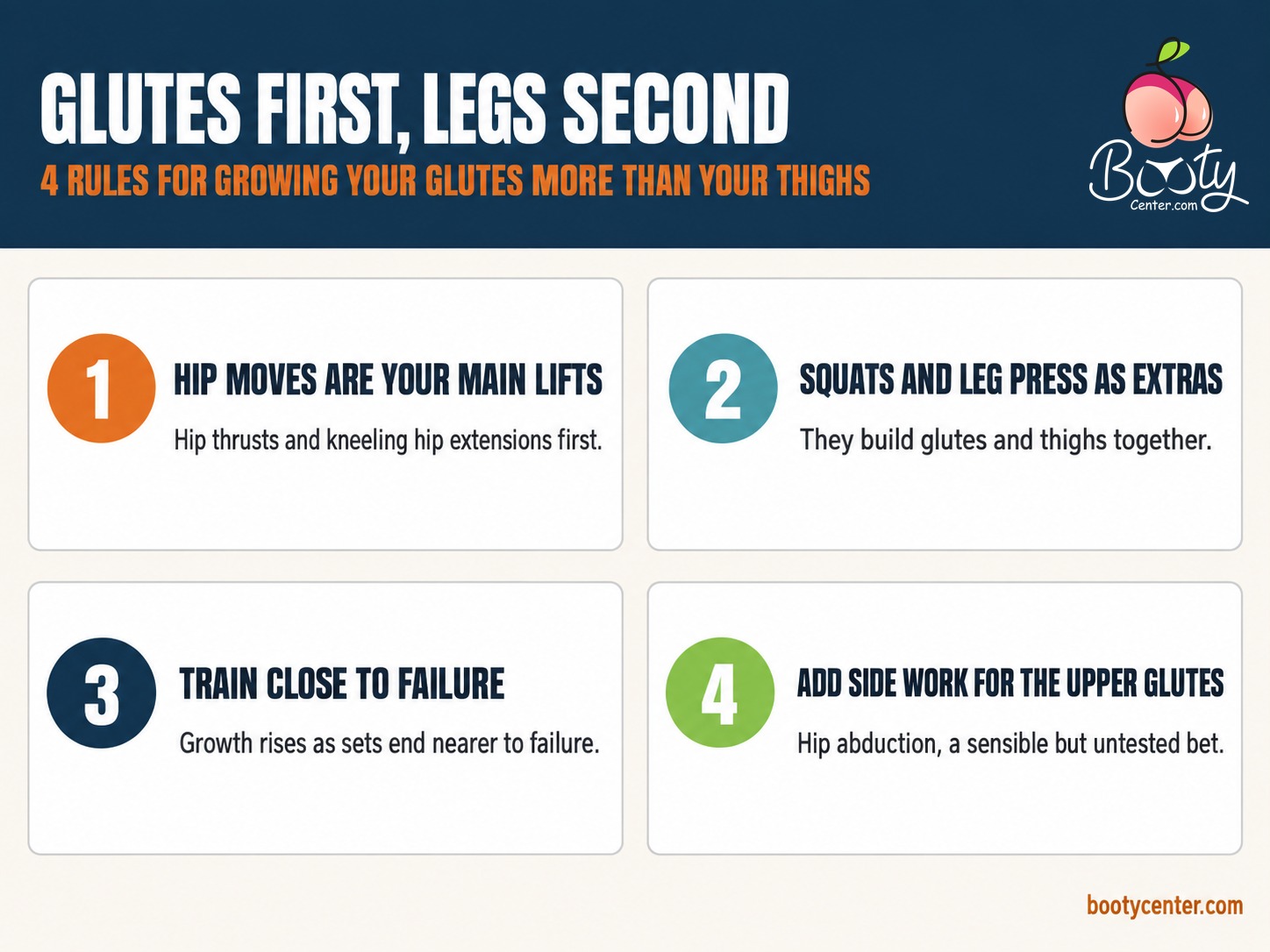 GLUTES FIRST, LEGS SECOND

4 RULES FOR GROWING YOUR GLUTES MORE THAN YOUR THIGHS

Booty Center.com

1 HIP MOVES ARE YOUR MAIN LIFTS

Hip thrusts and kneeling hip extensions first.

2 SQUATS AND LEG PRESS AS EXTRAS

They build glutes and thighs together.

3 TRAIN CLOSE TO FAILURE

Growth rises as sets end nearer to failure.

4 ADD SIDE WORK FOR THE UPPER GLUTES

Hip abduction, a sensible but untested bet.

bootycenter.com